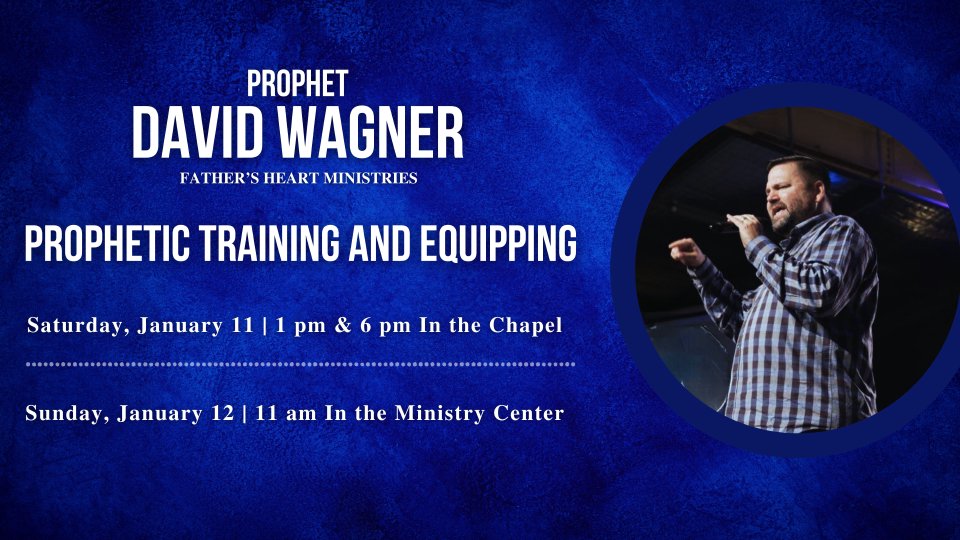 PROPHET
DAVID WAGNER
FATHER'S HEART MINISTRIES

PROPHETIC TRAINING AND EQUIPPING

Saturday, January 11 | 1 pm & 6 pm In the Chapel

Sunday, January 12 | 11 am In the Ministry Center